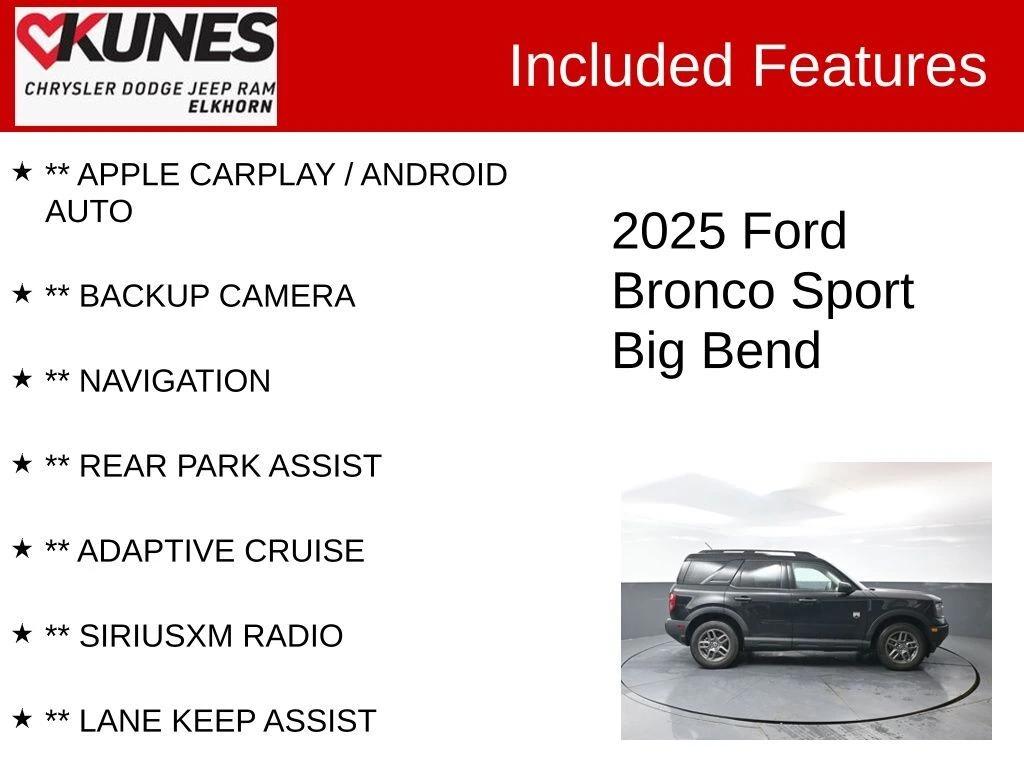 KUNES
CHRYSLER DODGE JEEP RAM
ELKHORN

Included Features

★ ** APPLE CARPLAY / ANDROID AUTO

★ ** BACKUP CAMERA

★ ** NAVIGATION

★ ** REAR PARK ASSIST

★ ** ADAPTIVE CRUISE

★ ** SIRIUSXM RADIO

★ ** LANE KEEP ASSIST

2025 Ford Bronco Sport Big Bend